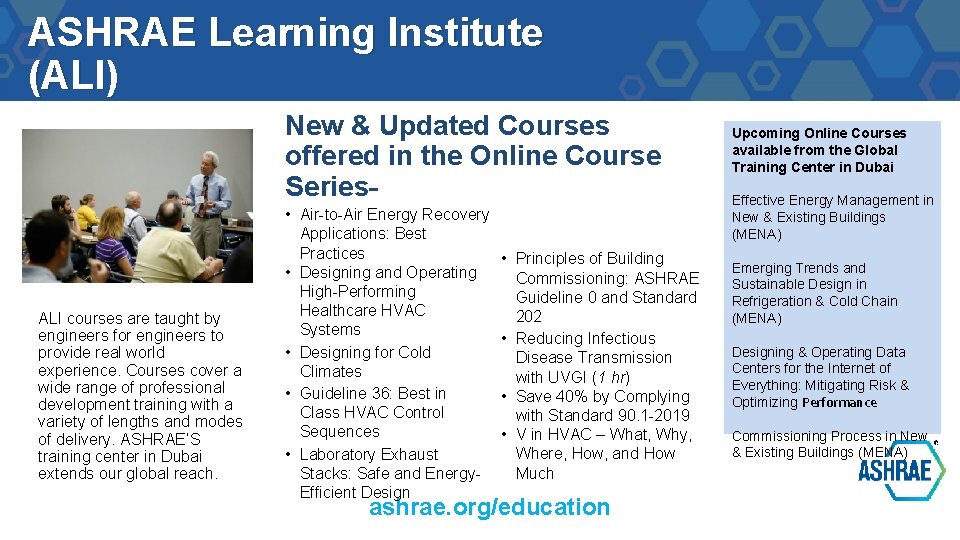 ASHRAE Learning Institute (ALI)

ALI courses are taught by engineers for engineers to provide real world experience. Courses cover a wide range of professional development training with a variety of lengths and modes of delivery. ASHRAE'S training center in Dubai extends our global reach.

New & Updated Courses offered in the Online Course Series-

• Air-to-Air Energy Recovery Applications: Best Practices
• Designing and Operating High-Performing Healthcare HVAC Systems
• Designing for Cold Climates
• Guideline 36: Best in Class HVAC Control Sequences
• Laboratory Exhaust Stacks: Safe and Energy-Efficient Design

• Principles of Building Commissioning: ASHRAE Guideline 0 and Standard 202
• Reducing Infectious Disease Transmission with UVGI (1 hr)
• Save 40% by Complying with Standard 90.1-2019
• V in HVAC – What, Why, Where, How, and How Much

ashrae.org/education

Upcoming Online Courses available from the Global Training Center in Dubai

Effective Energy Management in New & Existing Buildings (MENA)

Emerging Trends and Sustainable Design in Refrigeration & Cold Chain (MENA)

Designing & Operating Data Centers for the Internet of Everything: Mitigating Risk & Optimizing Performance

Commissioning Process in New & Existing Buildings (MENA)

ASHRAE